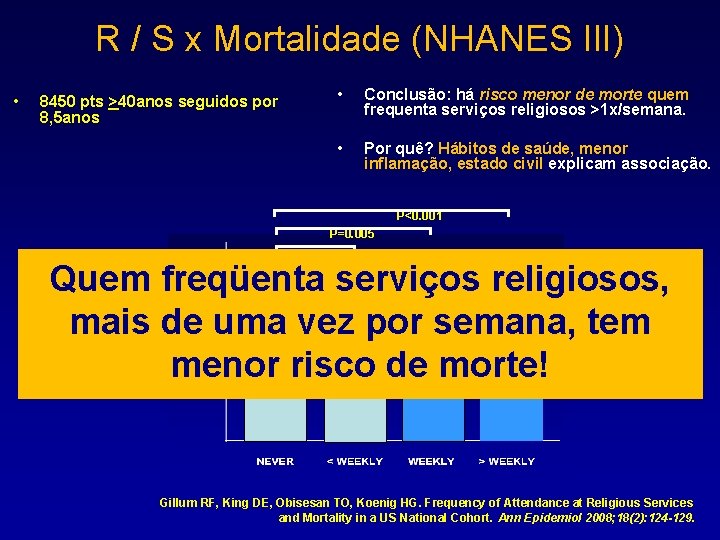 R / S x Mortalidade (NHANES III)

• 8450 pts $\geq$40anos seguidos por 8,5anos

• Conclusão: há risco menor de morte quem frequenta serviços religiosos >1x/semana.

• Por quê? Hábitos de saúde, menor inflamação, estado civil explicam associação.

P<0.001

P=0.005

Quem freqüenta serviços religiosos, mais de uma vez por semana, tem menor risco de morte!

NEVER
< WEEKLY
WEEKLY
> WEEKLY

Gillum RF, King DE, Obisesan TO, Koenig HG. Frequency of Attendance at Religious Services and Mortality in a US National Cohort. Ann Epidemiol 2008;18(2):124-129.